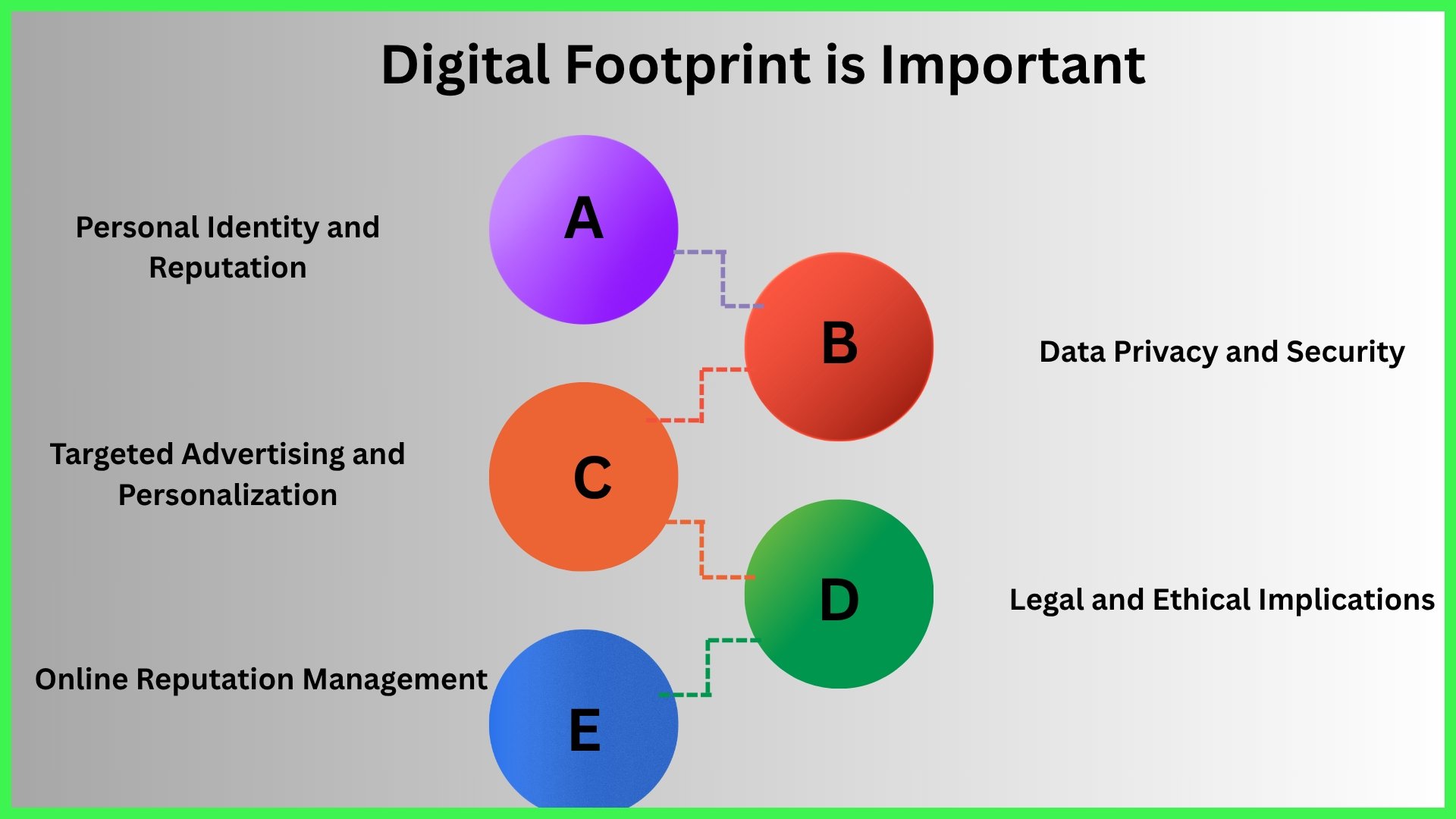 Digital Footprint is Important

Personal Identity and Reputation

A

B

Data Privacy and Security

Targeted Advertising and Personalization

C

D

Legal and Ethical Implications

Online Reputation Management

E